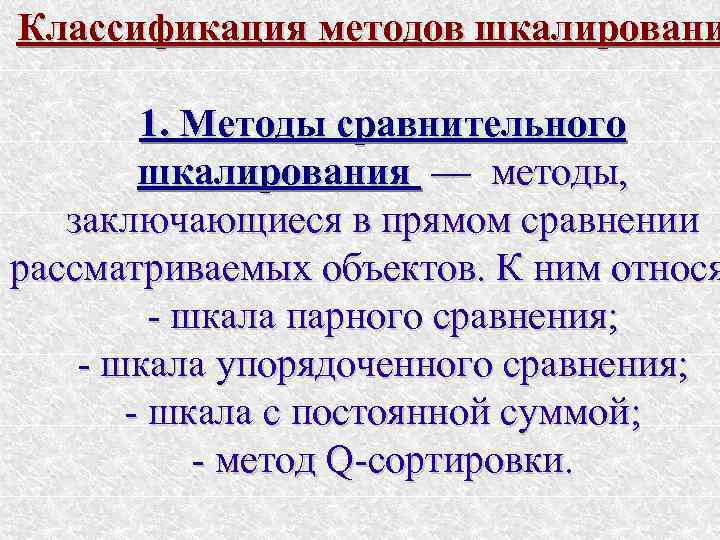 Классификация методов шкалировани

1. Методы сравнительного шкалирования — методы, заключающиеся в прямом сравнении рассматриваемых объектов. К ним относя
- шкала парного сравнения;
- шкала упорядоченного сравнения;
- шкала с постоянной суммой;
- метод Q-сортировки.